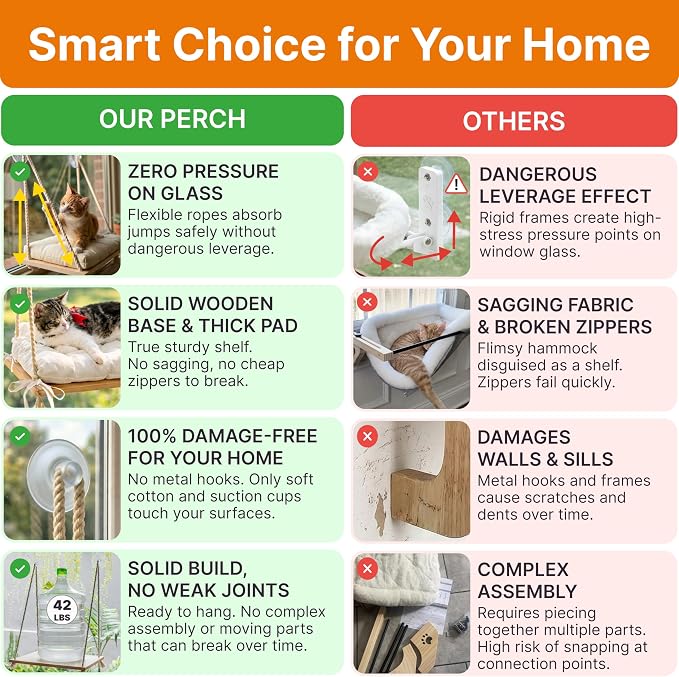 Smart Choice for Your Home

OUR PERCH

ZERO PRESSURE ON GLASS
Flexible ropes absorb jumps safely without dangerous leverage.

SOLID WOODEN BASE & THICK PAD
True sturdy shelf. No sagging, no cheap zippers to break.

100% DAMAGE-FREE FOR YOUR HOME
No metal hooks. Only soft cotton and suction cups touch your surfaces.

42 LBS

SOLID BUILD, NO WEAK JOINTS
Ready to hang. No complex assembly or moving parts that can break over time.

OTHERS

DANGEROUS LEVERAGE EFFECT
Rigid frames create high-stress pressure points on window glass.

SAGGING FABRIC & BROKEN ZIPPERS
Flimsy hammock disguised as a shelf. Zippers fail quickly.

DAMAGES WALLS & SILLS
Metal hooks and frames cause scratches and dents over time.

COMPLEX ASSEMBLY
Requires piecing together multiple parts. High risk of snapping at connection points.